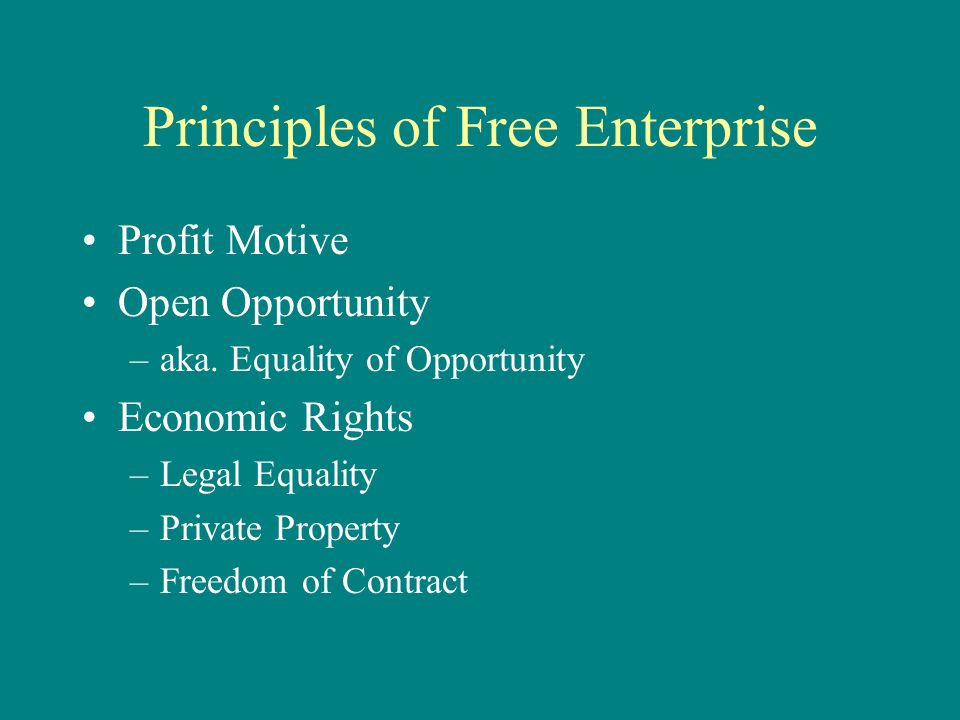 Principles of Free Enterprise

• Profit Motive
• Open Opportunity
– aka. Equality of Opportunity
• Economic Rights
– Legal Equality
– Private Property
– Freedom of Contract